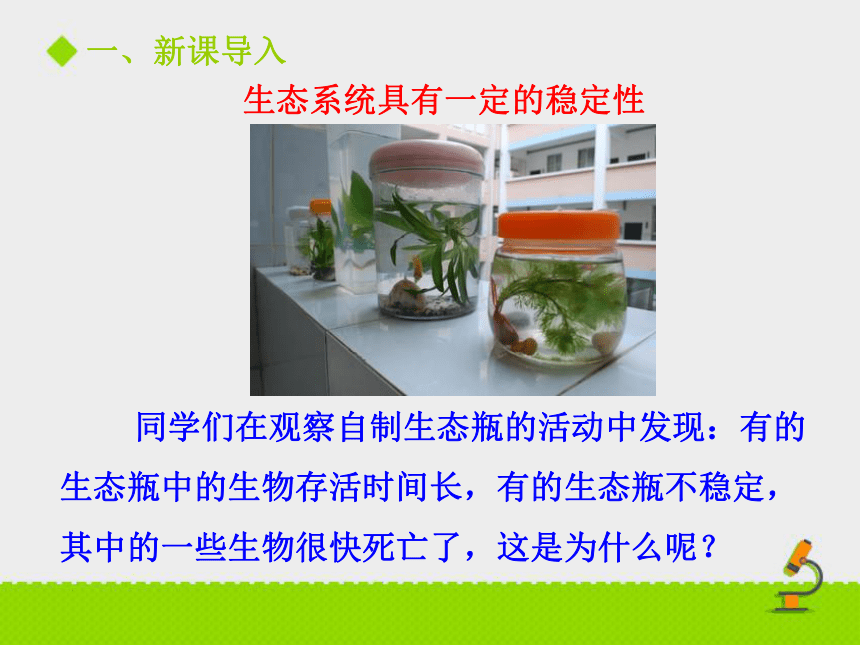 一、新课导入

生态系统具有一定的稳定性

同学们在观察自制生态瓶的活动中发现：有的生态瓶中的生物存活时间长，有的生态瓶不稳定，其中的一些生物很快死亡了，这是为什么呢？